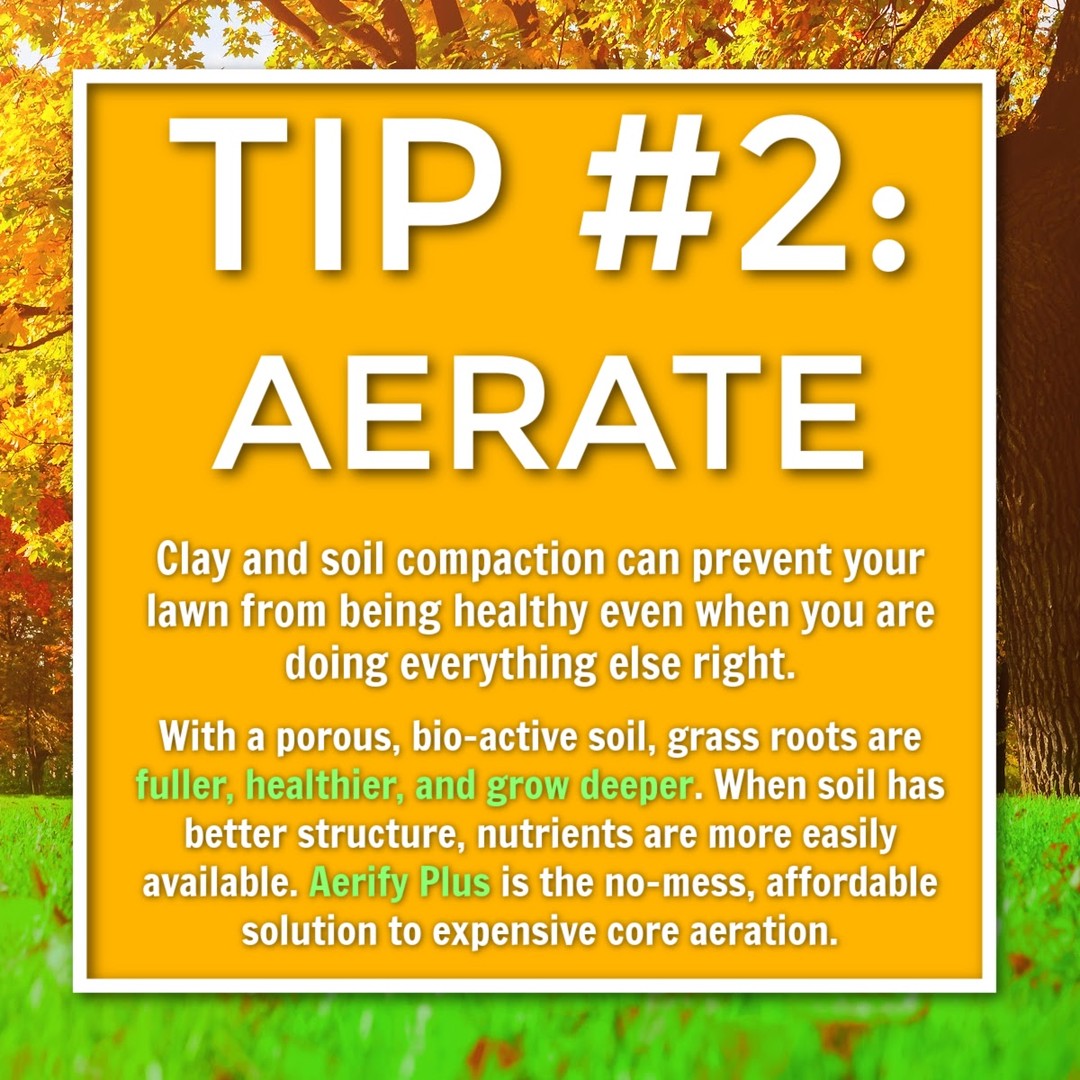 TIP #2:
AERATE

Clay and soil compaction can prevent your lawn from being healthy even when you are doing everything else right.

With a porous, bio-active soil, grass roots are fuller, healthier, and grow deeper. When soil has better structure, nutrients are more easily available. Aerify Plus is the no-mess, affordable solution to expensive core aeration.